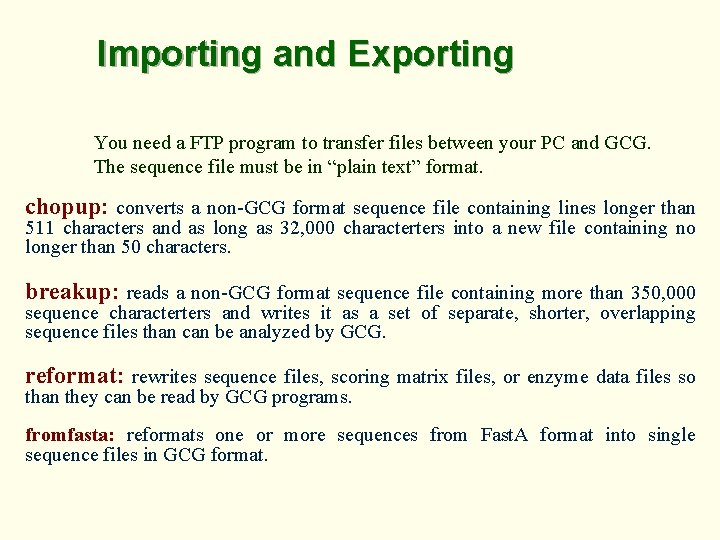 Importing and Exporting

You need a FTP program to transfer files between your PC and GCG.
The sequence file must be in “plain text” format.

chopup: converts a non-GCG format sequence file containing lines longer than 511 characters and as long as 32,000 characterters into a new file containing no longer than 50 characters.

breakup: reads a non-GCG format sequence file containing more than 350,000 sequence characterters and writes it as a set of separate, shorter, overlapping sequence files than can be analyzed by GCG.

reformat: rewrites sequence files, scoring matrix files, or enzyme data files so than they can be read by GCG programs.

fromfasta: reformats one or more sequences from FastA format into single sequence files in GCG format.